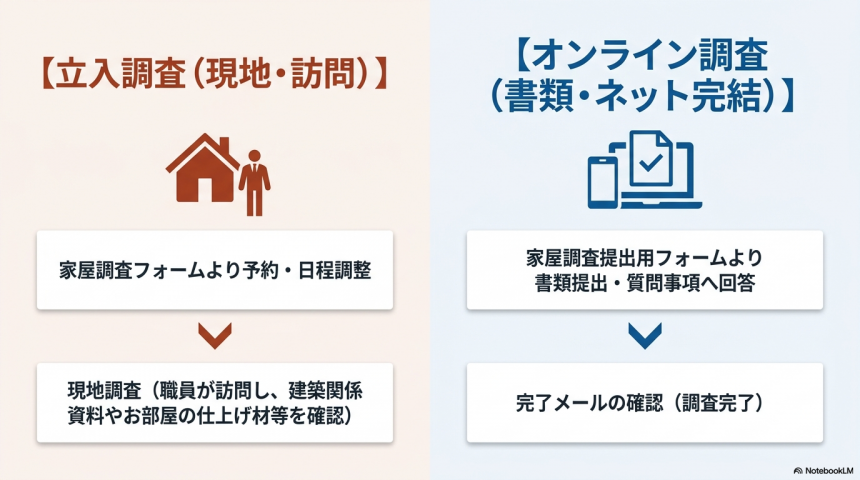 【立入調査（現地・訪問）】

家屋調査フォームより予約・日程調整

現地調査（職員が訪問し、建築関係資料やお部屋の仕上げ材等を確認）

【オンライン調査（書類・ネット完結）】

家屋調査提出用フォームより書類提出・質問事項へ回答

完了メールの確認（調査完了）

NotebookLM